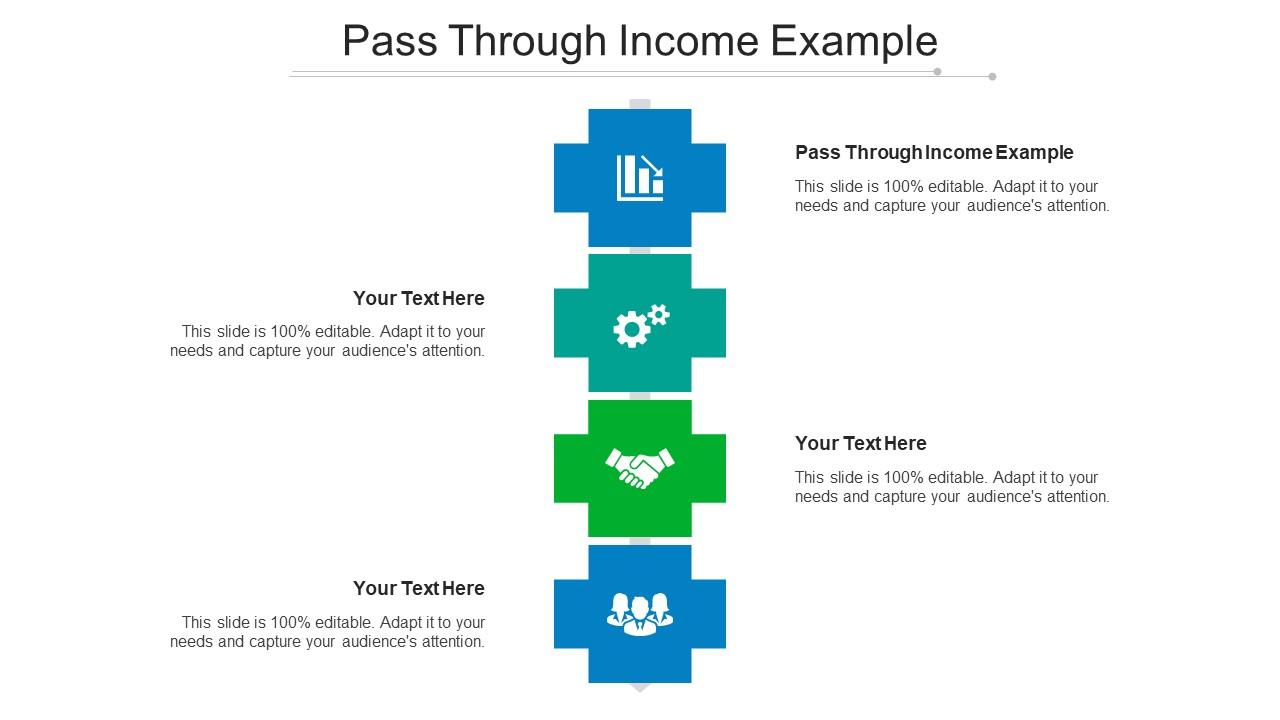 Pass Through Income Example

Pass Through Income Example

This slide is 100% editable. Adapt it to your needs and capture your audience's attention.

Your Text Here

This slide is 100% editable. Adapt it to your needs and capture your audience's attention.

Your Text Here

This slide is 100% editable. Adapt it to your needs and capture your audience's attention.

Your Text Here

This slide is 100% editable. Adapt it to your needs and capture your audience's attention.